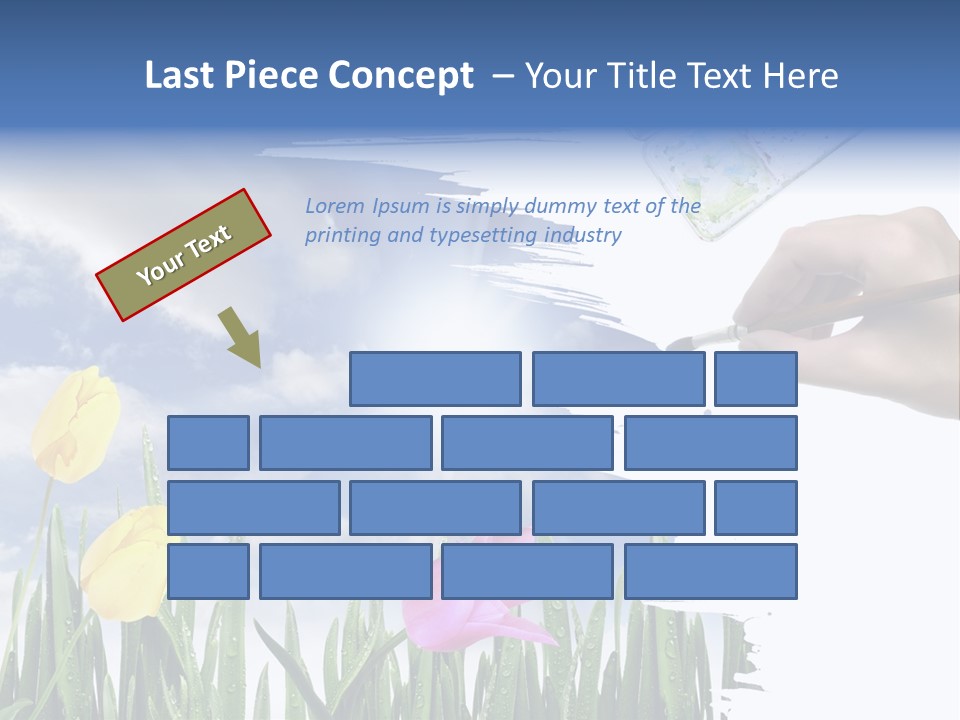 Last Piece Concept – Your Title Text Here

Your Text

Lorem Ipsum is simply dummy text of the printing and typesetting industry